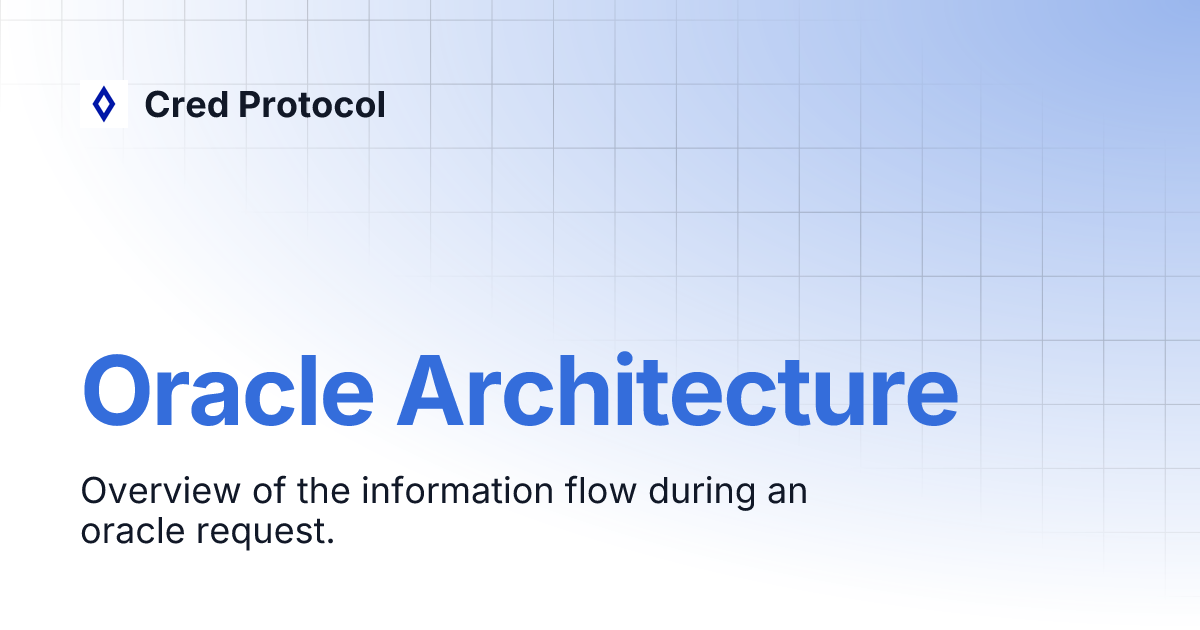 Cred Protocol

Oracle Architecture

Overview of the information flow during an oracle request.